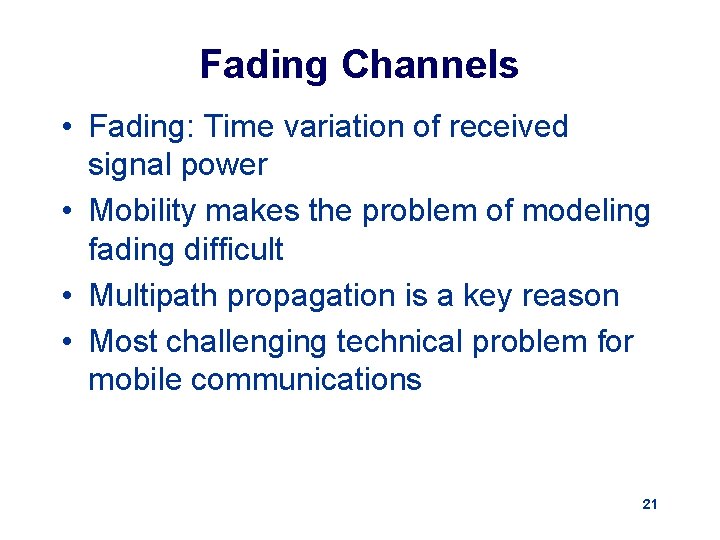 Fading Channels

• Fading: Time variation of received signal power
• Mobility makes the problem of modeling fading difficult
• Multipath propagation is a key reason
• Most challenging technical problem for mobile communications

21